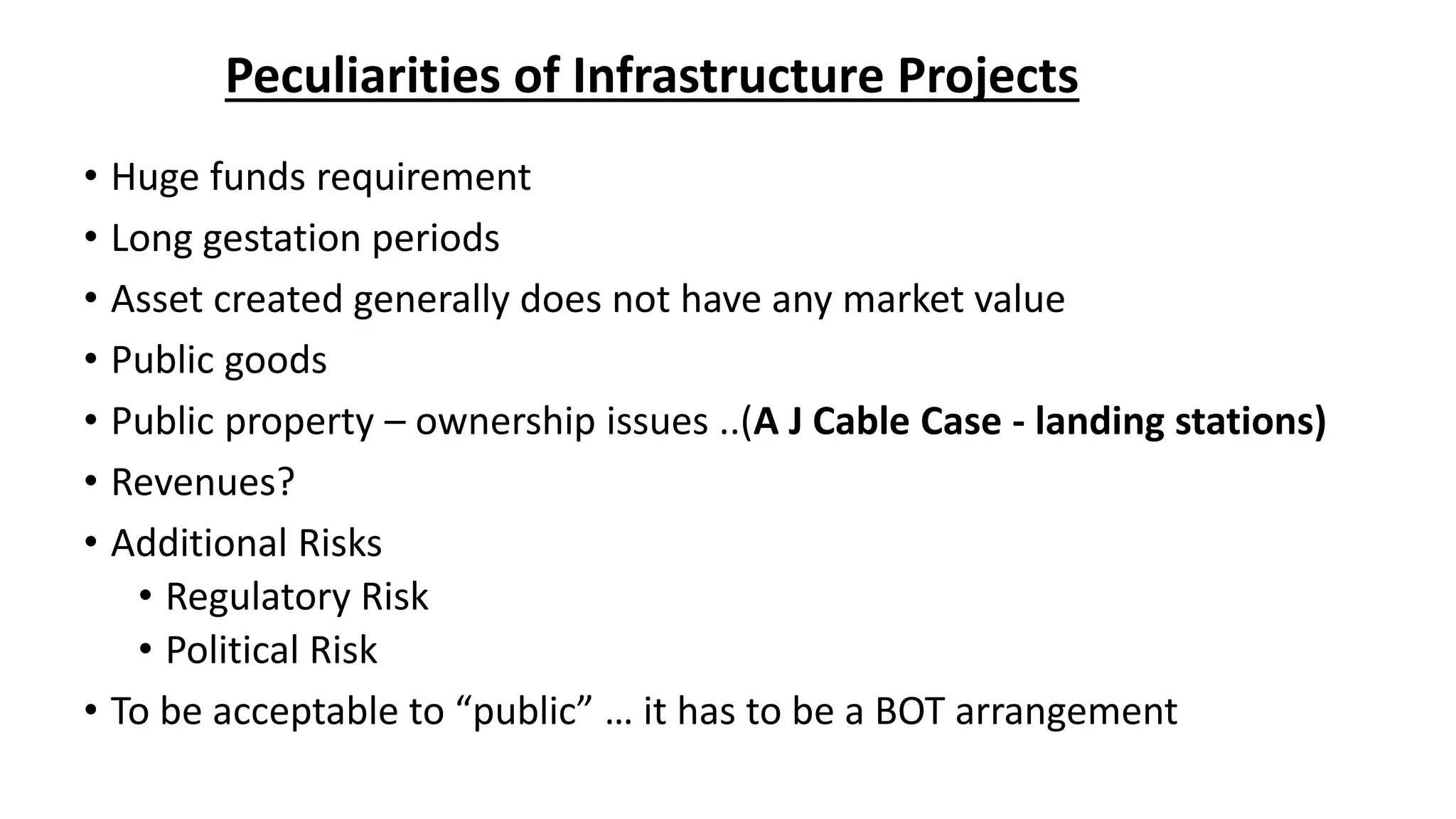 Peculiarities of Infrastructure Projects

• Huge funds requirement
• Long gestation periods
• Asset created generally does not have any market value
• Public goods
• Public property – ownership issues ..(A J Cable Case - landing stations)
• Revenues?
• Additional Risks
  • Regulatory Risk
  • Political Risk
• To be acceptable to “public” … it has to be a BOT arrangement